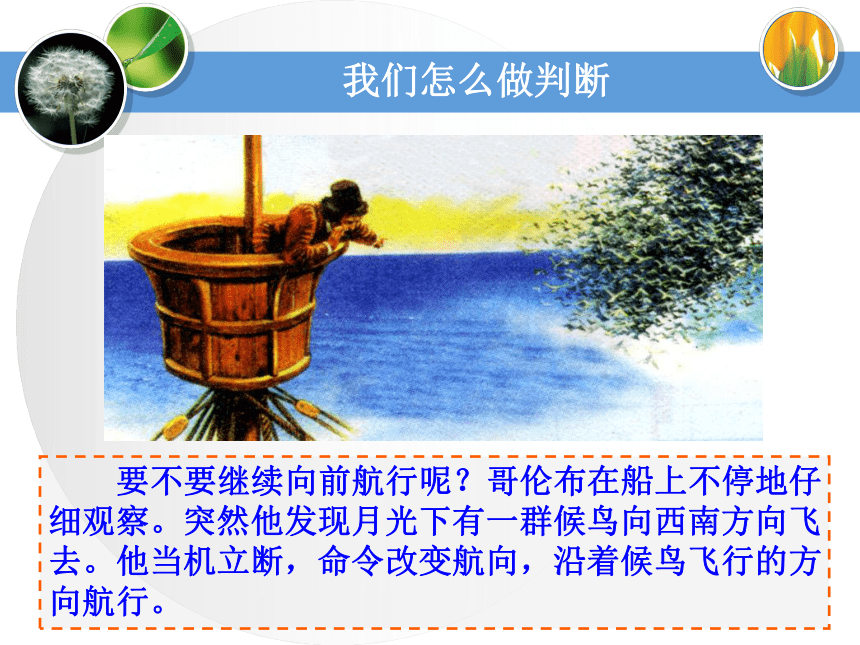 我们怎么做判断

要不要继续向前航行呢？哥伦布在船上不停地仔细观察。突然他发现月光下有一群候鸟向西南方向飞去。他当机立断，命令改变航向，沿着候鸟飞行的方向航行。